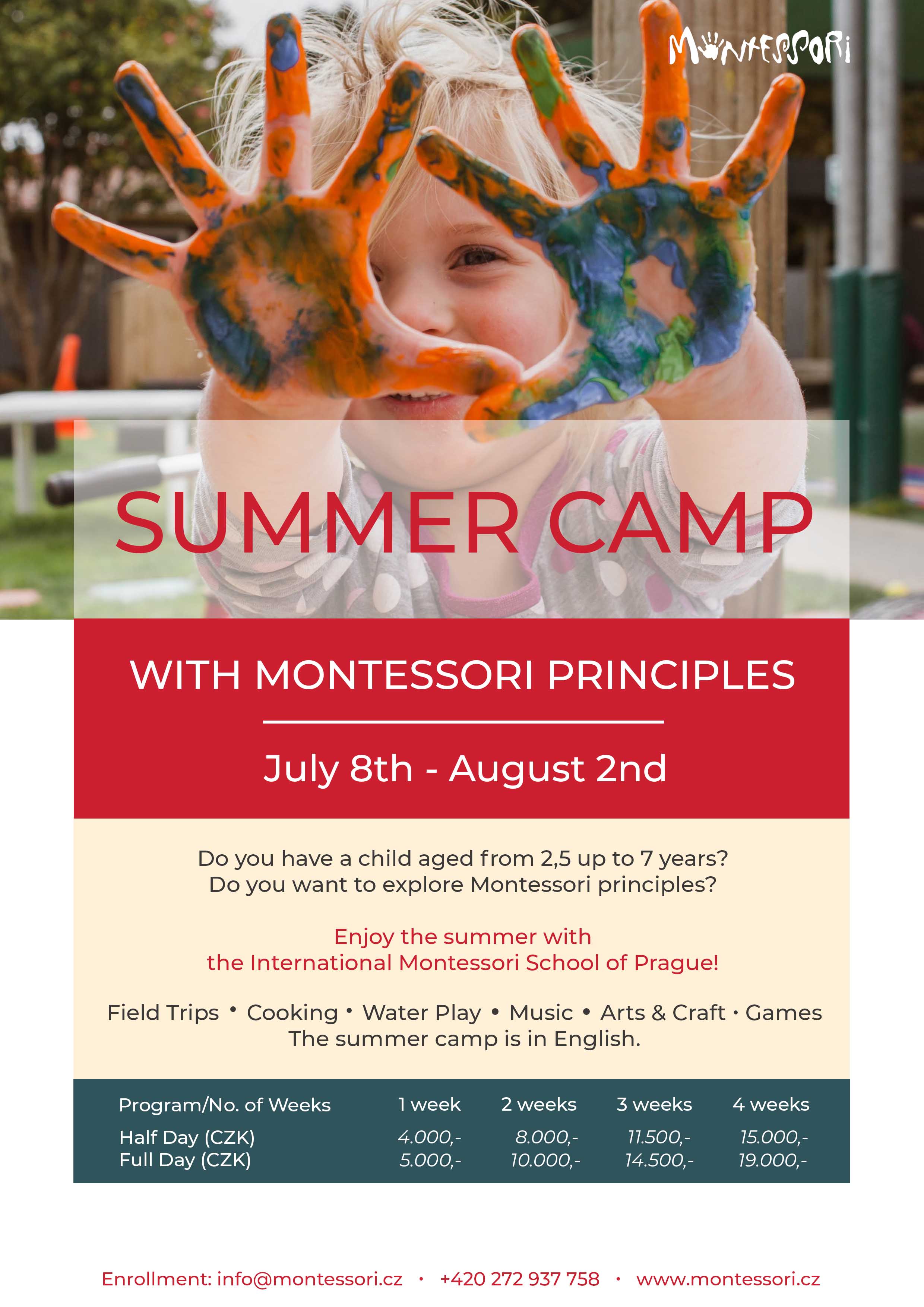 MONTESSORI

SUMMER CAMP

WITH MONTESSORI PRINCIPLES

July 8th - August 2nd

Do you have a child aged from 2,5 up to 7 years?
Do you want to explore Montessori principles?

Enjoy the summer with
the International Montessori School of Prague!

Field Trips • Cooking • Water Play • Music • Arts & Craft • Games
The summer camp is in English.

| Program/No. of Weeks | 1 week | 2 weeks | 3 weeks | 4 weeks |
|---|---|---|---|---|
| Half Day (CZK) | 4.000,- | 8.000,- | 11.500,- | 15.000,- |
| Full Day (CZK) | 5.000,- | 10.000,- | 14.500,- | 19.000,- |

Enrollment: info@montessori.cz • +420 272 937 758 • www.montessori.cz